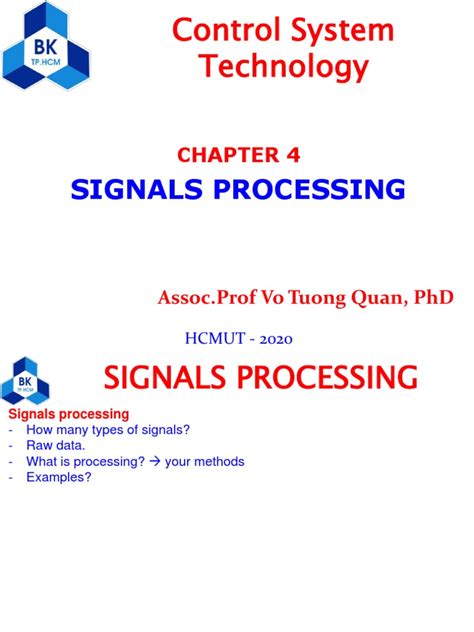 BK
TP.HCM

Control System Technology

CHAPTER 4
SIGNALS PROCESSING

Assoc.Prof Vo Tuong Quan, PhD

HCMUT - 2020

BK
TP.HCM

SIGNALS PROCESSING

Signals processing
- How many types of signals?
- Raw data.
- What is processing? → your methods
- Examples?